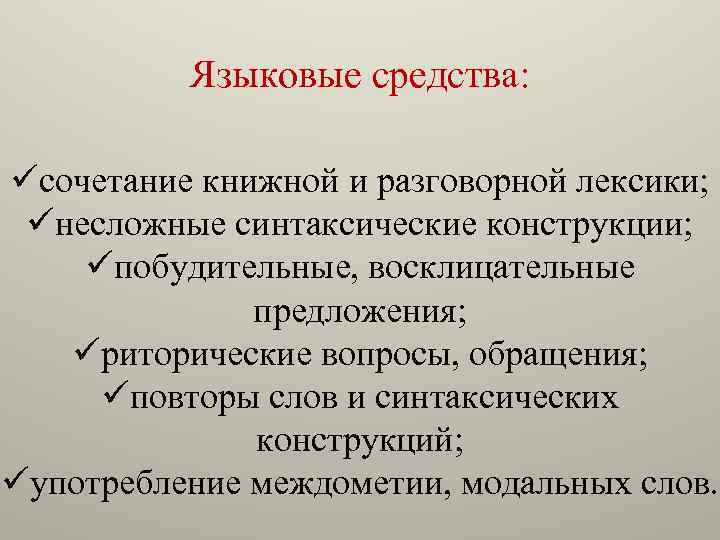 Языковые средства:

✓сочетание книжной и разговорной лексики;
✓несложные синтаксические конструкции;
✓побудительные, восклицательные предложения;
✓риторические вопросы, обращения;
✓повторы слов и синтаксических конструкций;
✓употребление междометии, модальных слов.